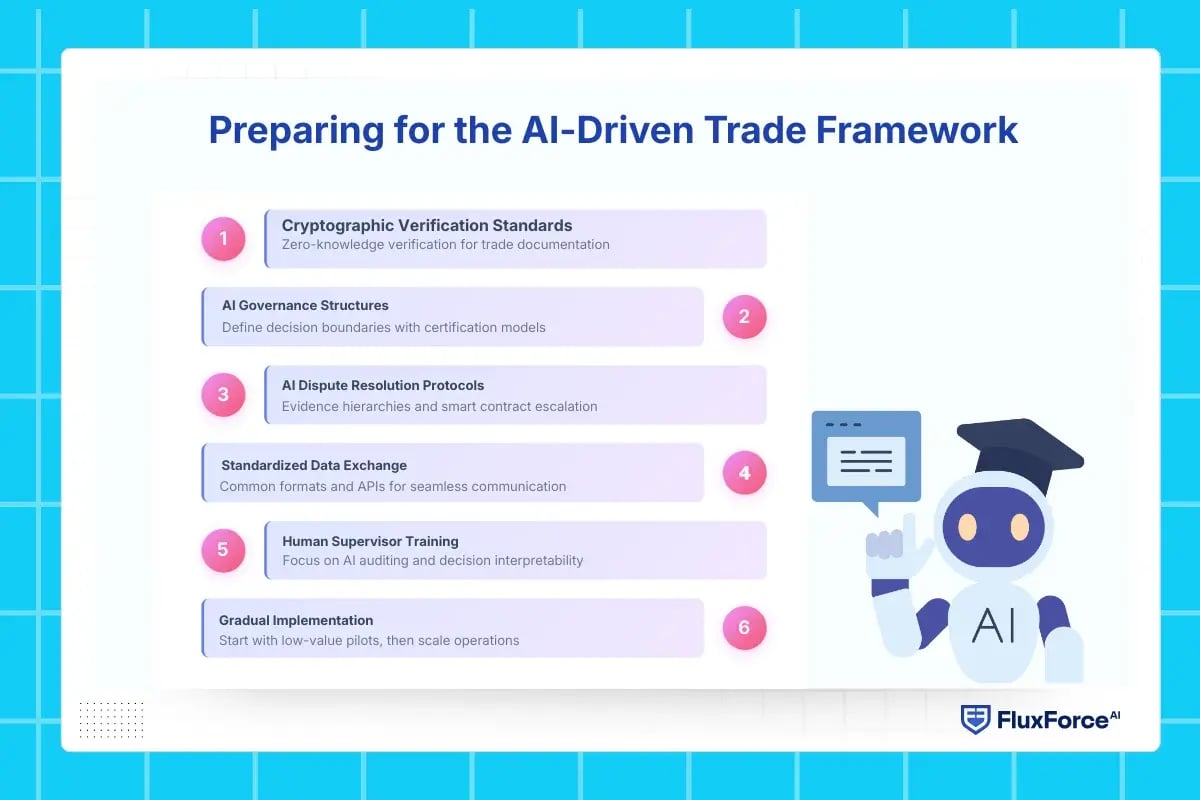 Preparing for the AI-Driven Trade Framework

1
Cryptographic Verification Standards
Zero-knowledge verification for trade documentation

AI Governance Structures
Define decision boundaries with certification models
2

3
AI Dispute Resolution Protocols
Evidence hierarchies and smart contract escalation

Standardized Data Exchange
Common formats and APIs for seamless communication
4

5
Human Supervisor Training
Focus on AI auditing and decision interpretability

Gradual Implementation
Start with low-value pilots, then scale operations
6

AI

FluxForce AI